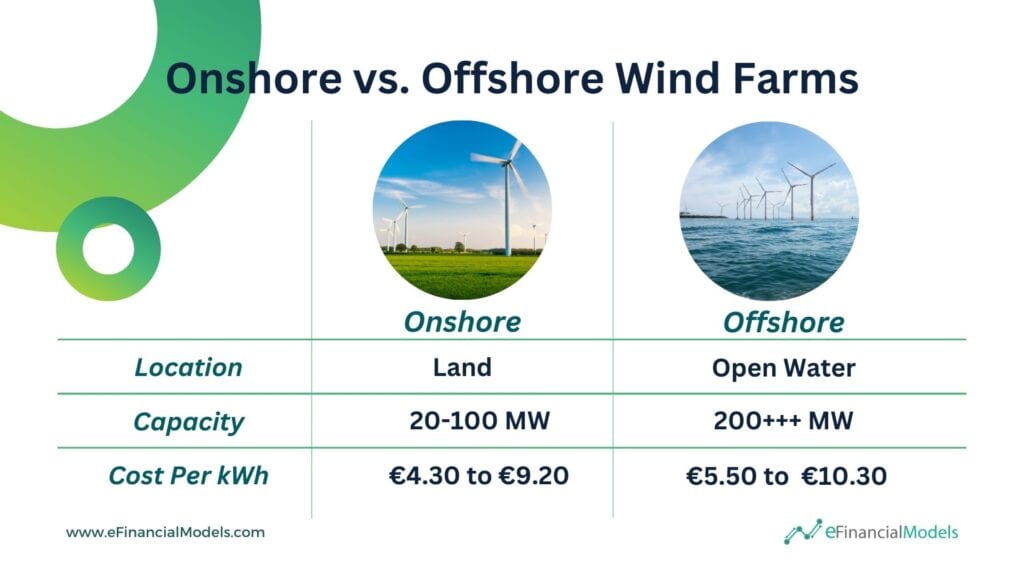 Onshore vs. Offshore Wind Farms

| | Onshore | Offshore |
|---|---|---|
| Location | Land | Open Water |
| Capacity | 20-100 MW | 200+++ MW |
| Cost Per kWh | €4.30 to €9.20 | €5.50 to €10.30 |

www.eFinancialModels.com

eFinancialModels